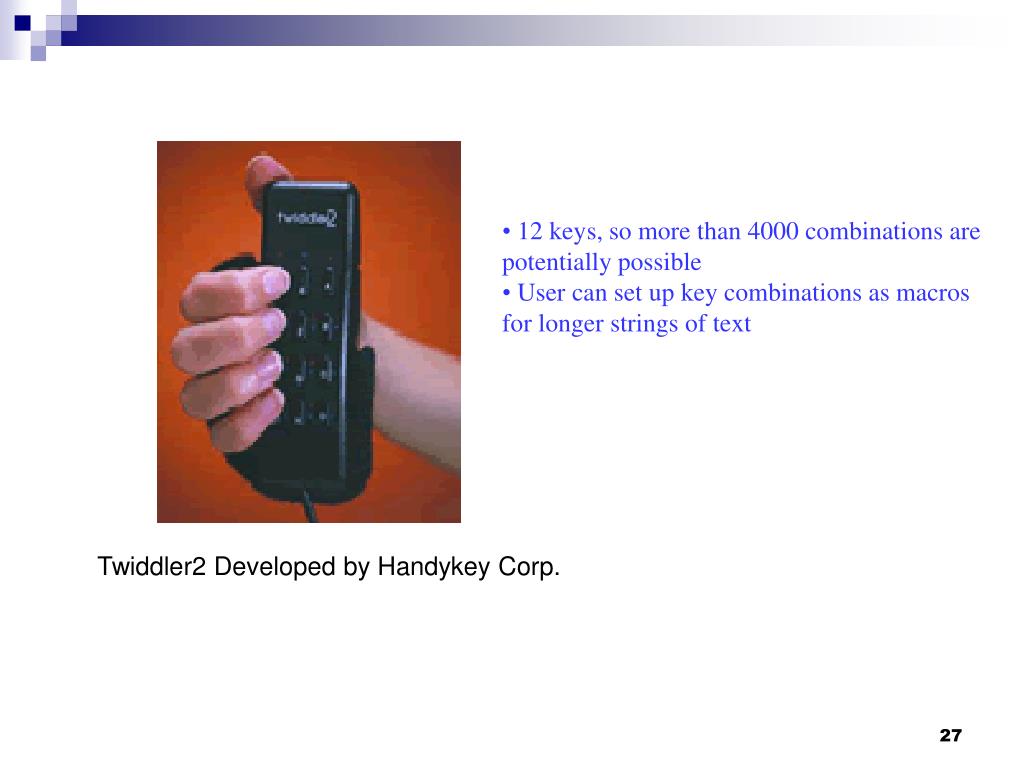 twiddler2

• 12 keys, so more than 4000 combinations are potentially possible
• User can set up key combinations as macros for longer strings of text

Twiddler2 Developed by Handykey Corp.

27